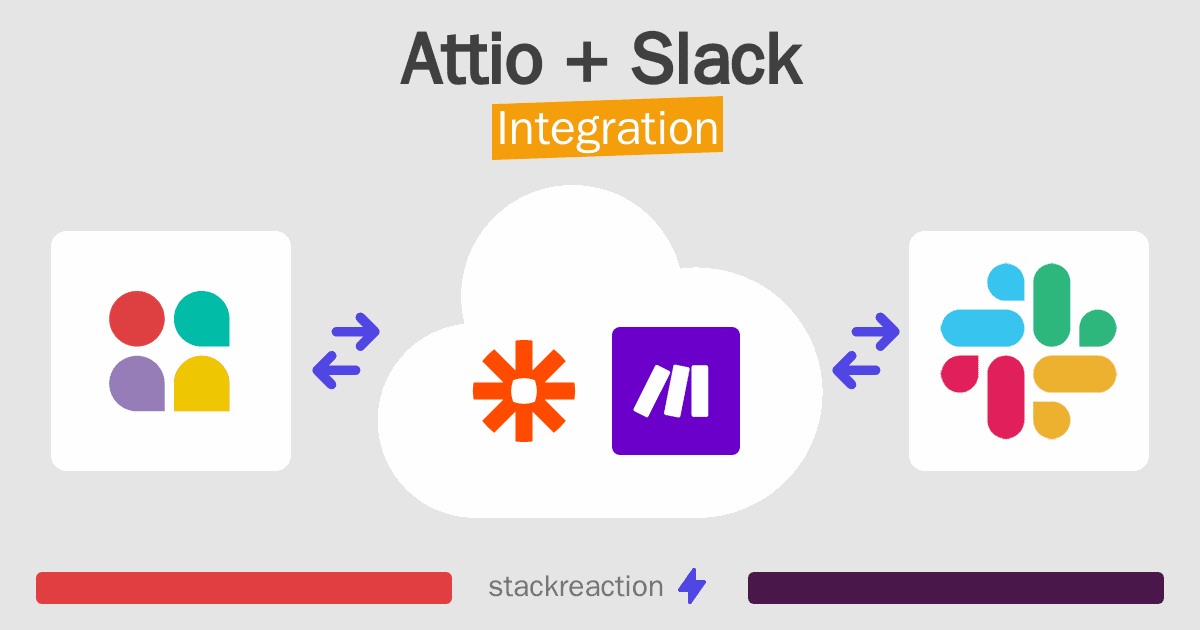 Attio + Slack
Integration

stackreaction